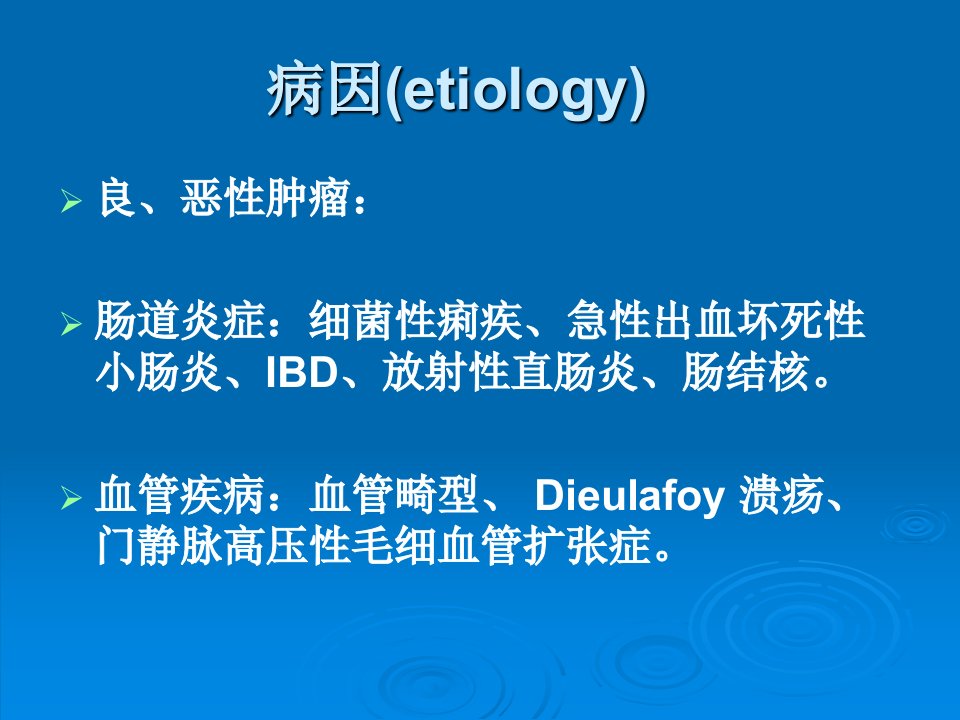 病因(etiology)

➢ 良、恶性肿瘤：

➢ 肠道炎症：细菌性痢疾、急性出血坏死性小肠炎、IBD、放射性直肠炎、肠结核。

➢ 血管疾病：血管畸型、 Dieulafoy 溃疡、门静脉高压性毛细血管扩张症。